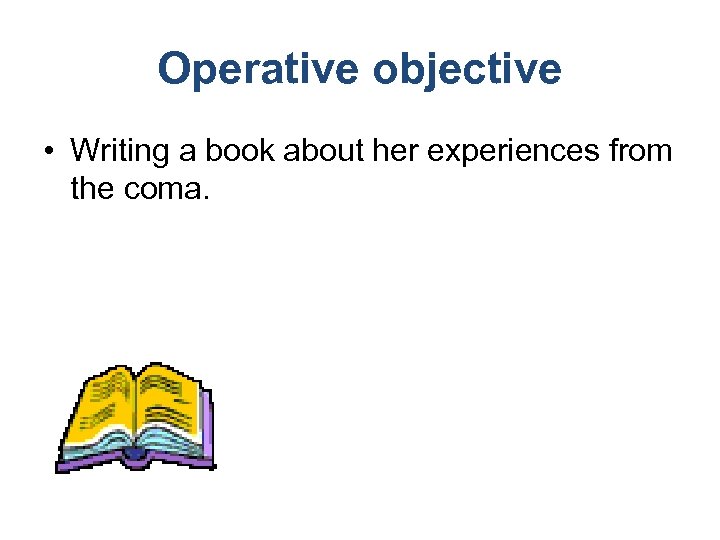 Operative objective

• Writing a book about her experiences from the coma.